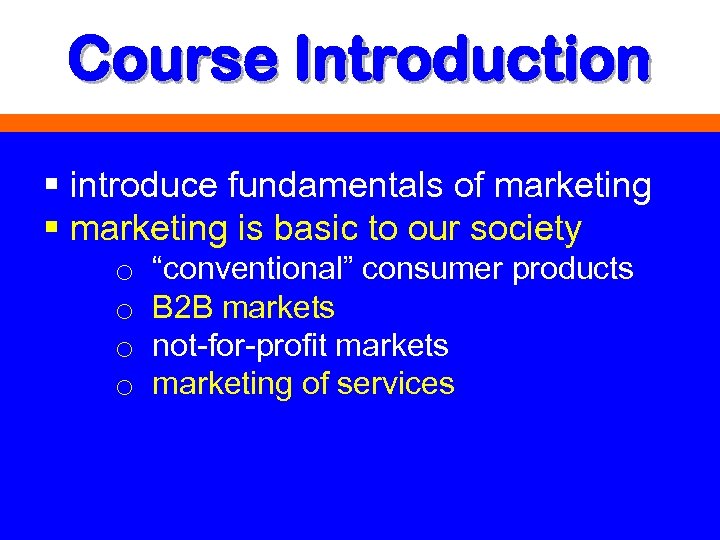 Course Introduction

▪ introduce fundamentals of marketing
▪ marketing is basic to our society
 ○ “conventional” consumer products
 ○ B2B markets
 ○ not-for-profit markets
 ○ marketing of services